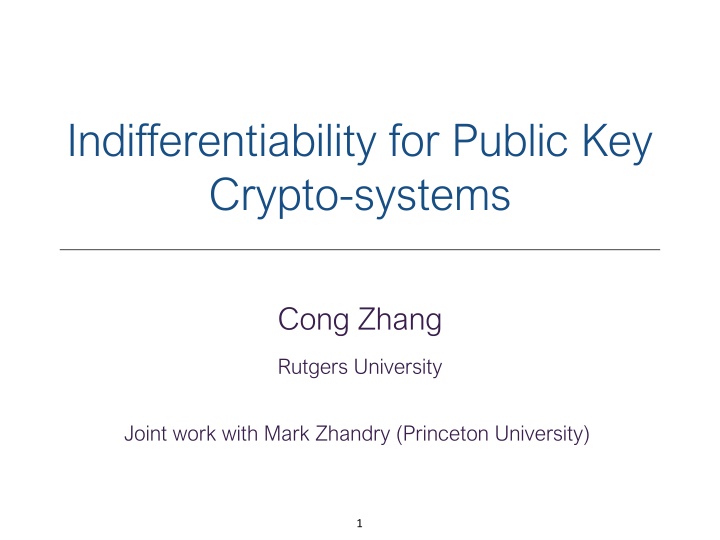 Indifferentiability for Public Key Crypto-systems

Cong Zhang

Rutgers University

Joint work with Mark Zhandry (Princeton University)

1